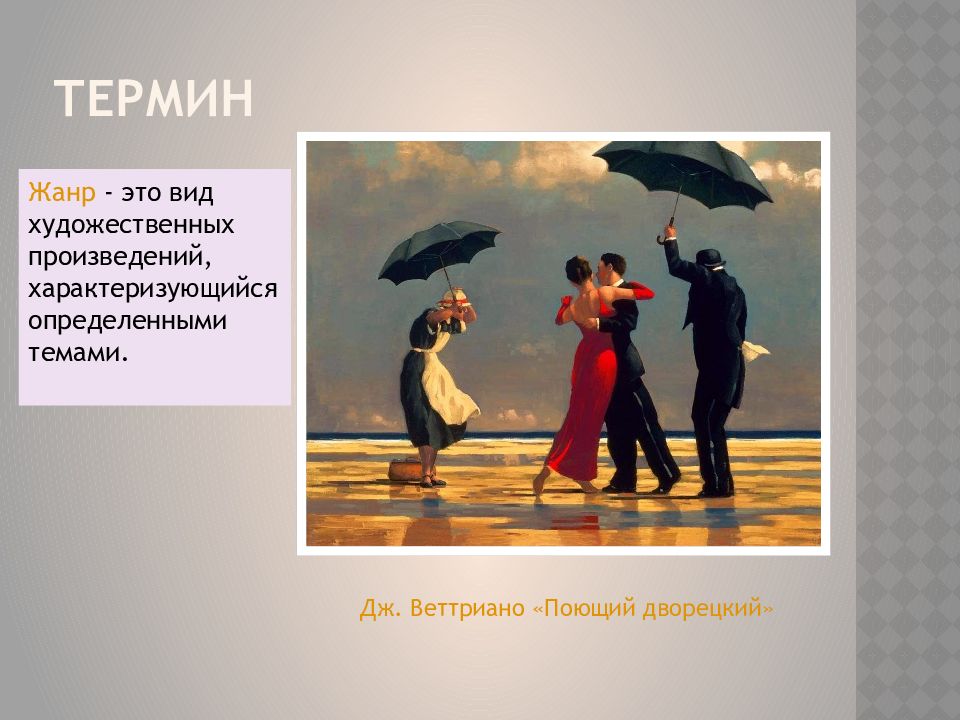 ТЕРМИН

Жанр - это вид художественных произведений, характеризующийся определенными темами.

Дж. Веттриано «Поющий дворецкий»